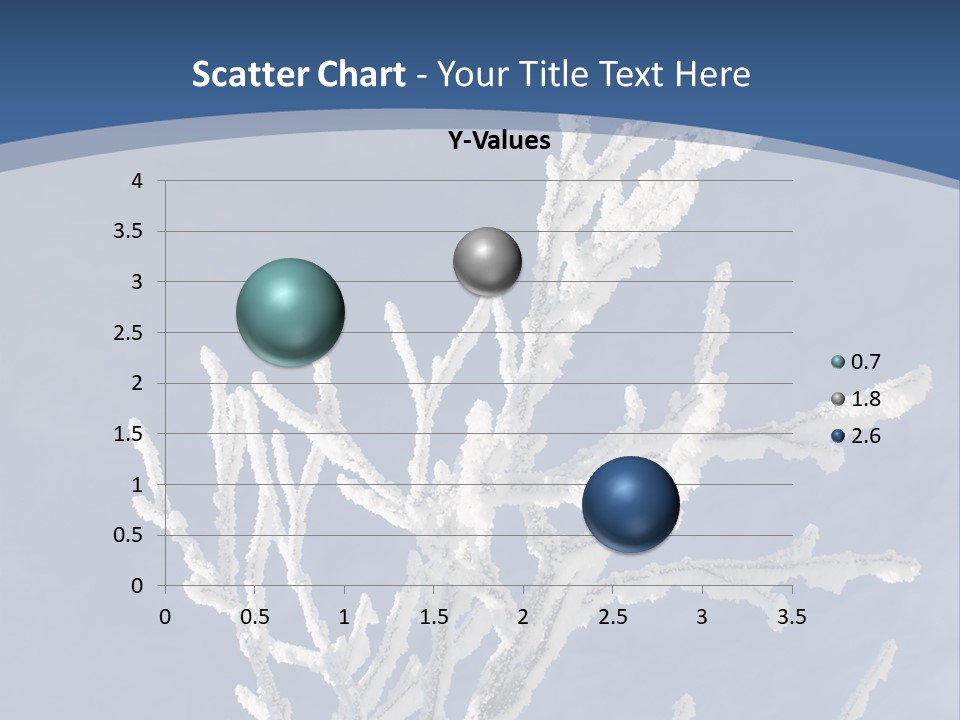 Scatter Chart - Your Title Text Here

Y-Values

4
3.5
3
2.5
2
1.5
1
0.5
0

0 0.5 1 1.5 2 2.5 3 3.5

0.7
1.8
2.6